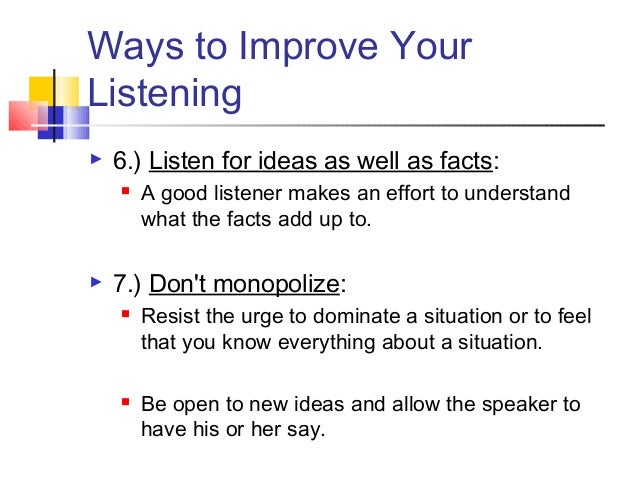 Ways to Improve Your Listening

6.) Listen for ideas as well as facts:

A good listener makes an effort to understand what the facts add up to.

7.) Don't monopolize:

Resist the urge to dominate a situation or to feel that you know everything about a situation.

Be open to new ideas and allow the speaker to have his or her say.